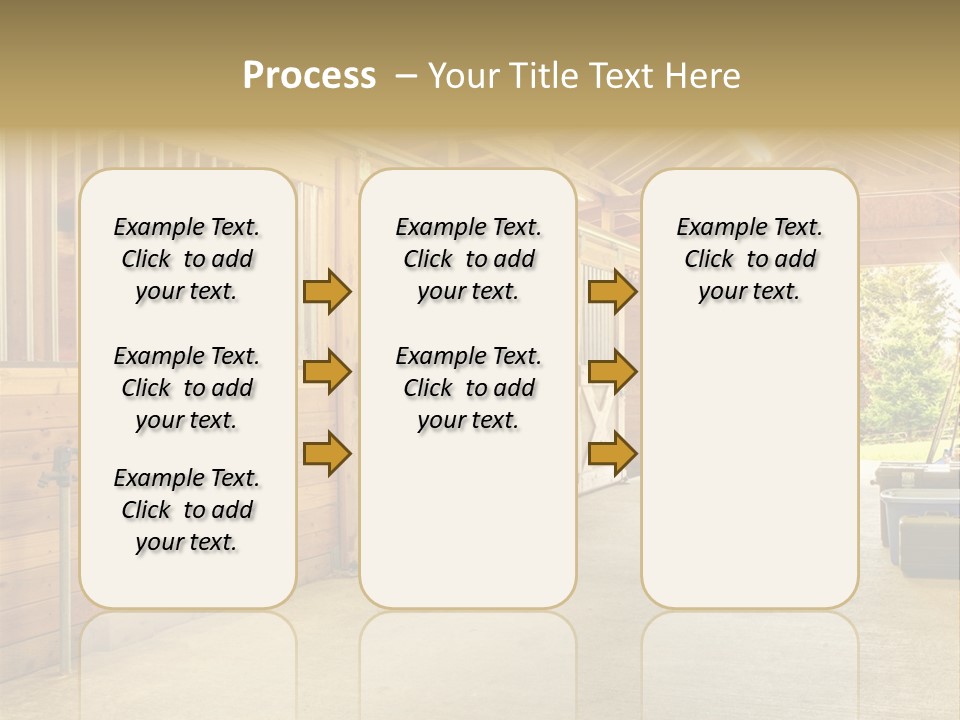 Process – Your Title Text Here

Example Text. Click to add your text.

Example Text. Click to add your text.

Example Text. Click to add your text.

Example Text. Click to add your text.

Example Text. Click to add your text.

Example Text. Click to add your text.